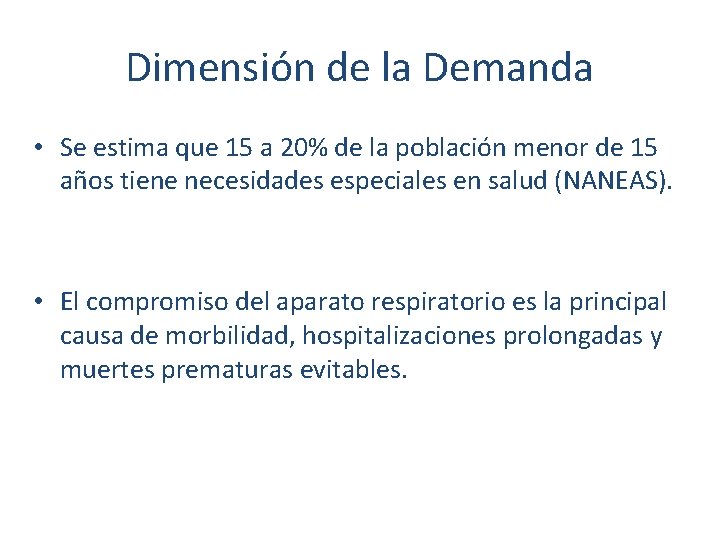 Dimensión de la Demanda

• Se estima que 15 a 20% de la población menor de 15 años tiene necesidades especiales en salud (NANEAS).

• El compromiso del aparato respiratorio es la principal causa de morbilidad, hospitalizaciones prolongadas y muertes prematuras evitables.